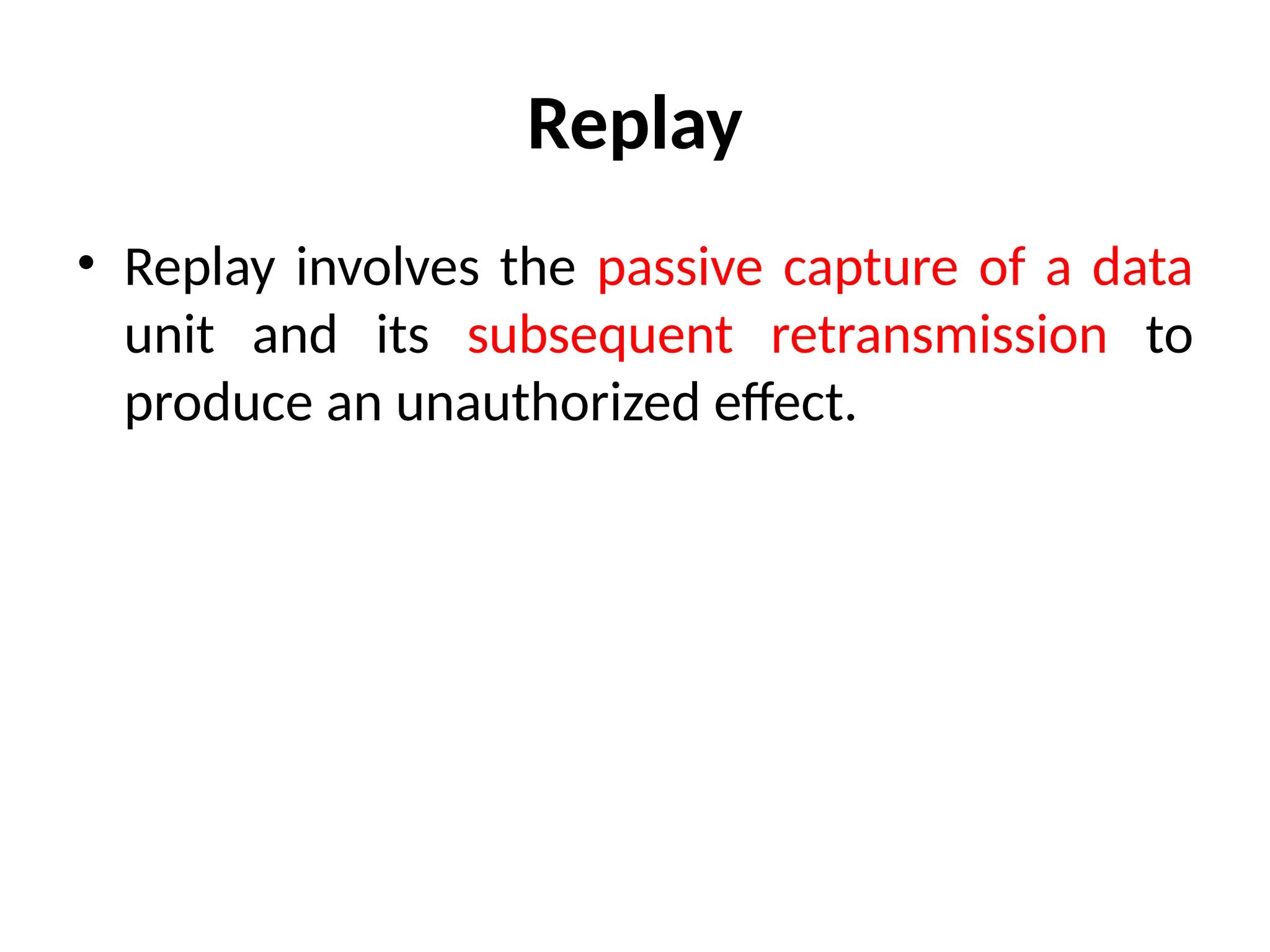 Replay

• Replay involves the passive capture of a data unit and its subsequent retransmission to produce an unauthorized effect.